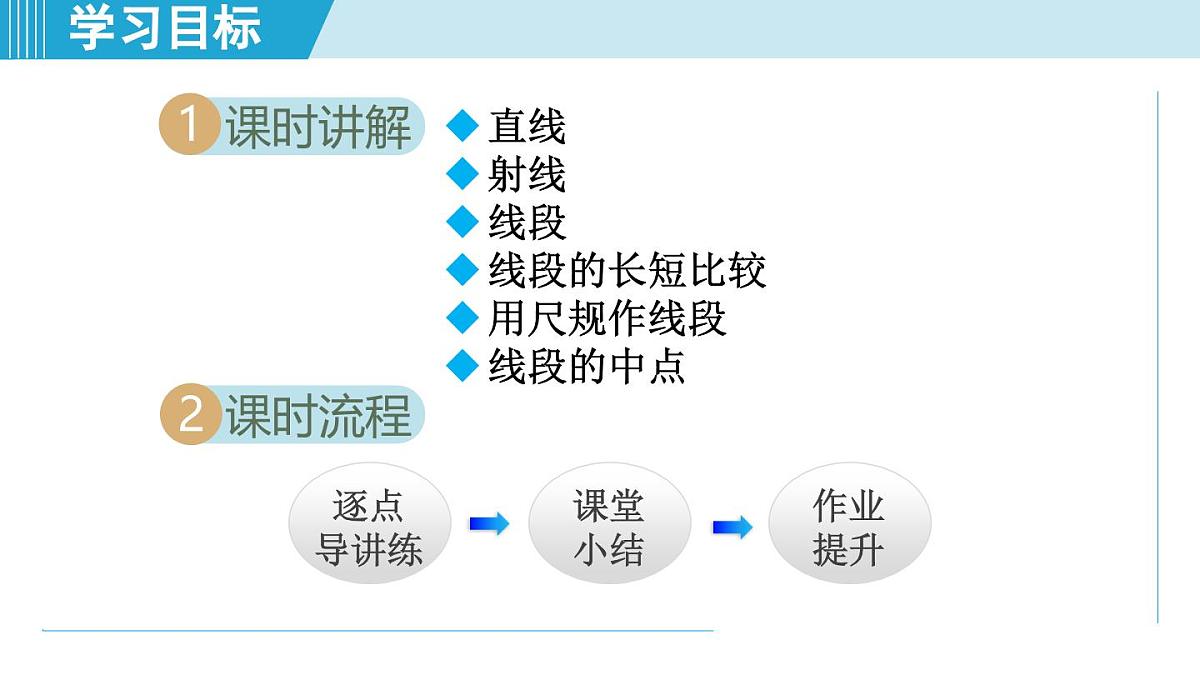 学习目标

1 课时讲解

◆ 直线
◆ 射线
◆ 线段
◆ 线段的长短比较
◆ 用尺规作线段
◆ 线段的中点

2 课时流程

逐点导讲练

课堂小结

作业提升